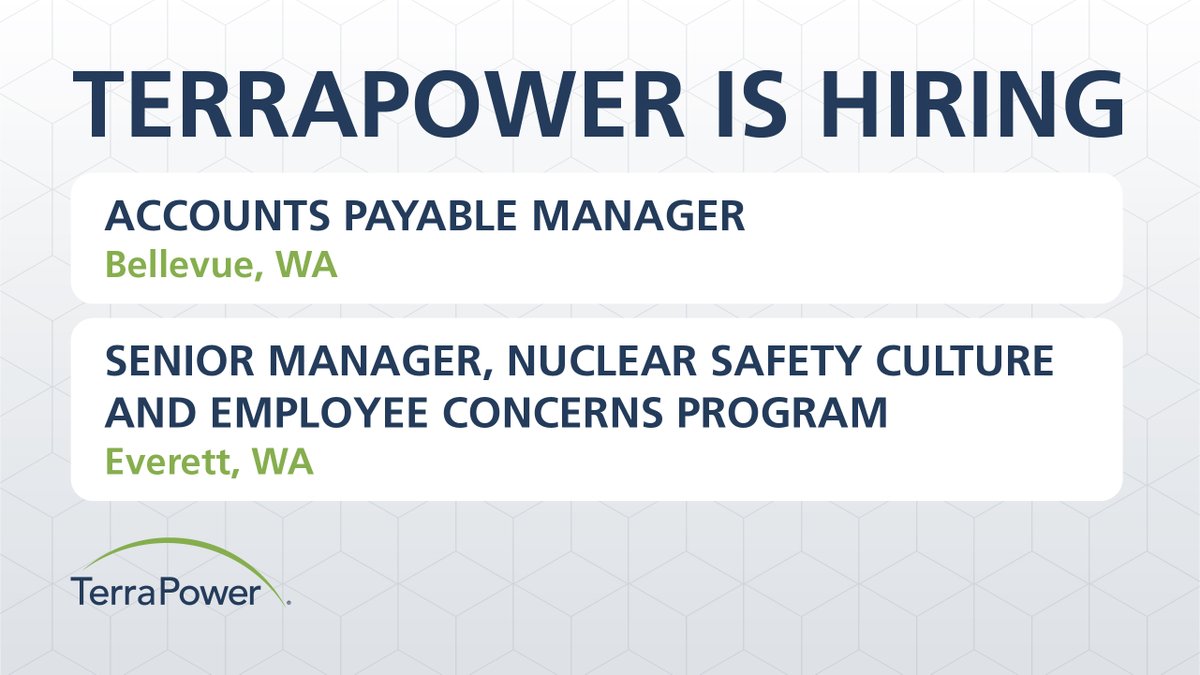 TERRAPOWER IS HIRING

ACCOUNTS PAYABLE MANAGER
Bellevue, WA

SENIOR MANAGER, NUCLEAR SAFETY CULTURE AND EMPLOYEE CONCERNS PROGRAM
Everett, WA

TerraPower.